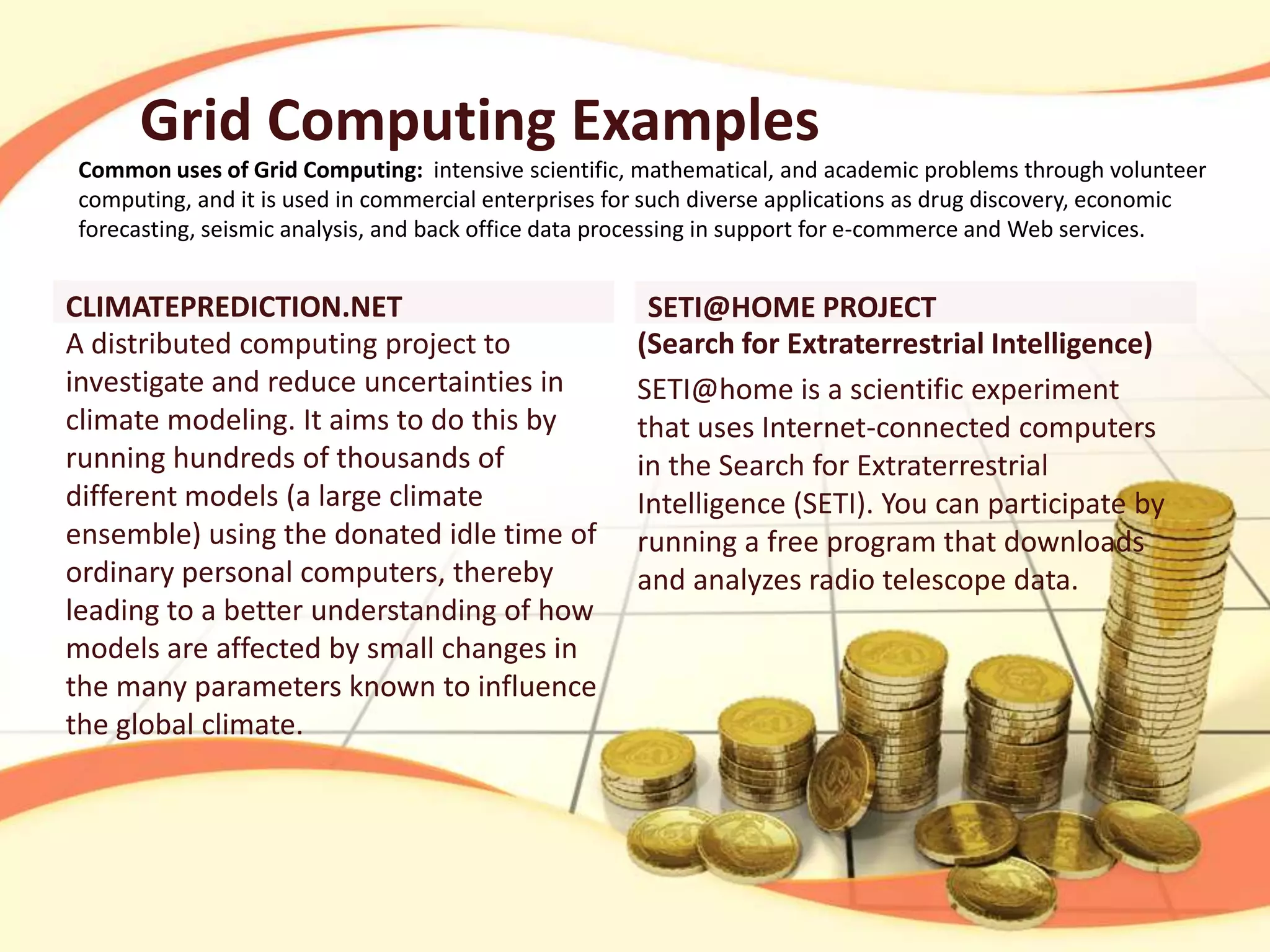 Grid Computing Examples

Common uses of Grid Computing: intensive scientific, mathematical, and academic problems through volunteer computing, and it is used in commercial enterprises for such diverse applications as drug discovery, economic forecasting, seismic analysis, and back office data processing in support for e-commerce and Web services.

CLIMATEPREDICTION.NET

A distributed computing project to investigate and reduce uncertainties in climate modeling. It aims to do this by running hundreds of thousands of different models (a large climate ensemble) using the donated idle time of ordinary personal computers, thereby leading to a better understanding of how models are affected by small changes in the many parameters known to influence the global climate.

SETI@HOME PROJECT
(Search for Extraterrestrial Intelligence)

SETI@home is a scientific experiment that uses Internet-connected computers in the Search for Extraterrestrial Intelligence (SETI). You can participate by running a free program that downloads and analyzes radio telescope data.